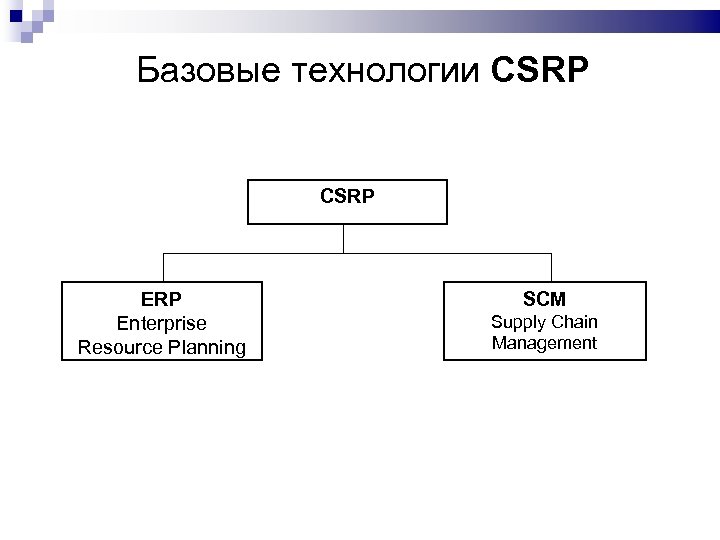 Базовые технологии CSRP

CSRP

ERP
Enterprise
Resource Planning

SCM
Supply Chain
Management